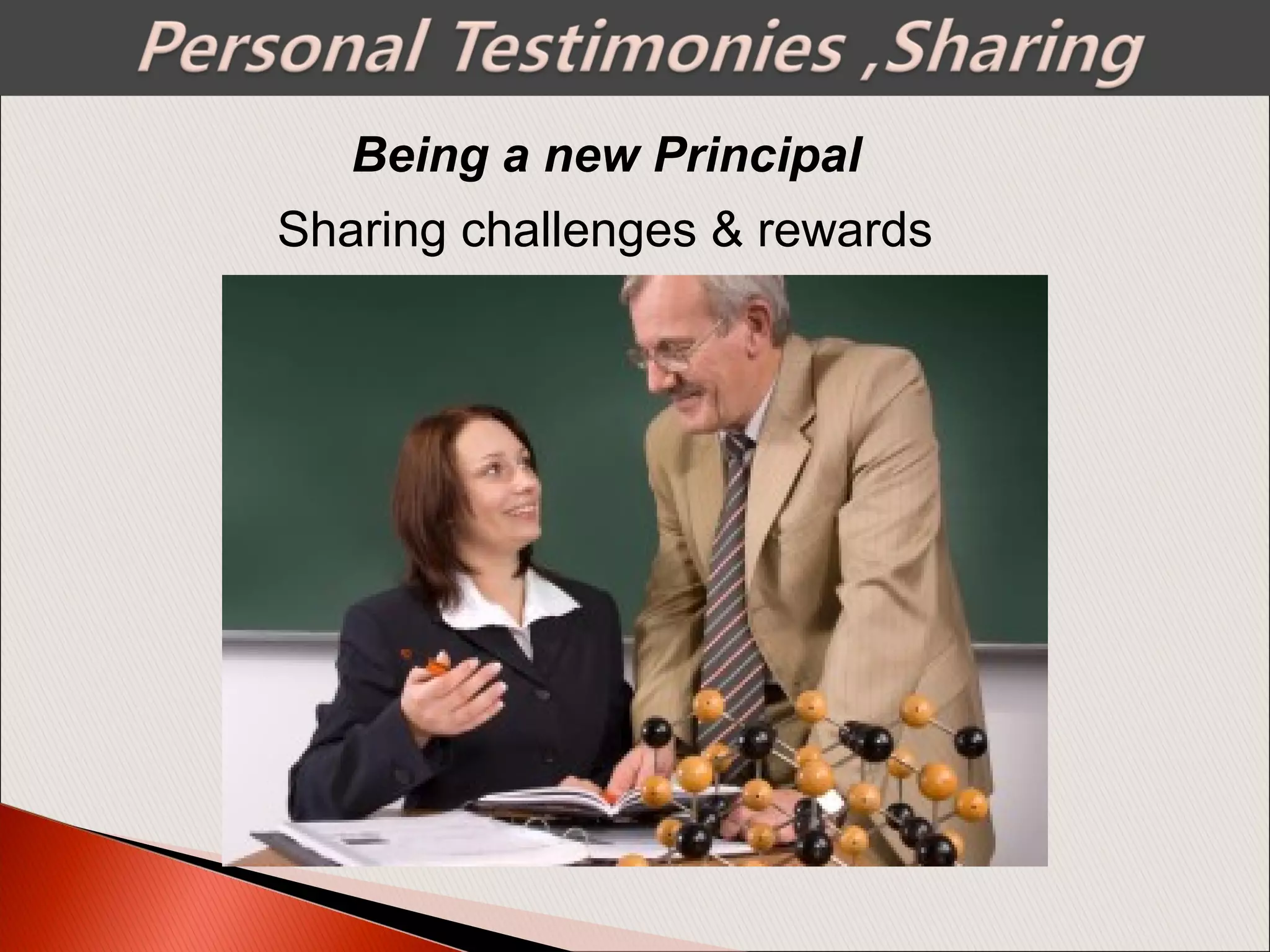 Personal Testimonies ,Sharing

Being a new Principal

Sharing challenges & rewards